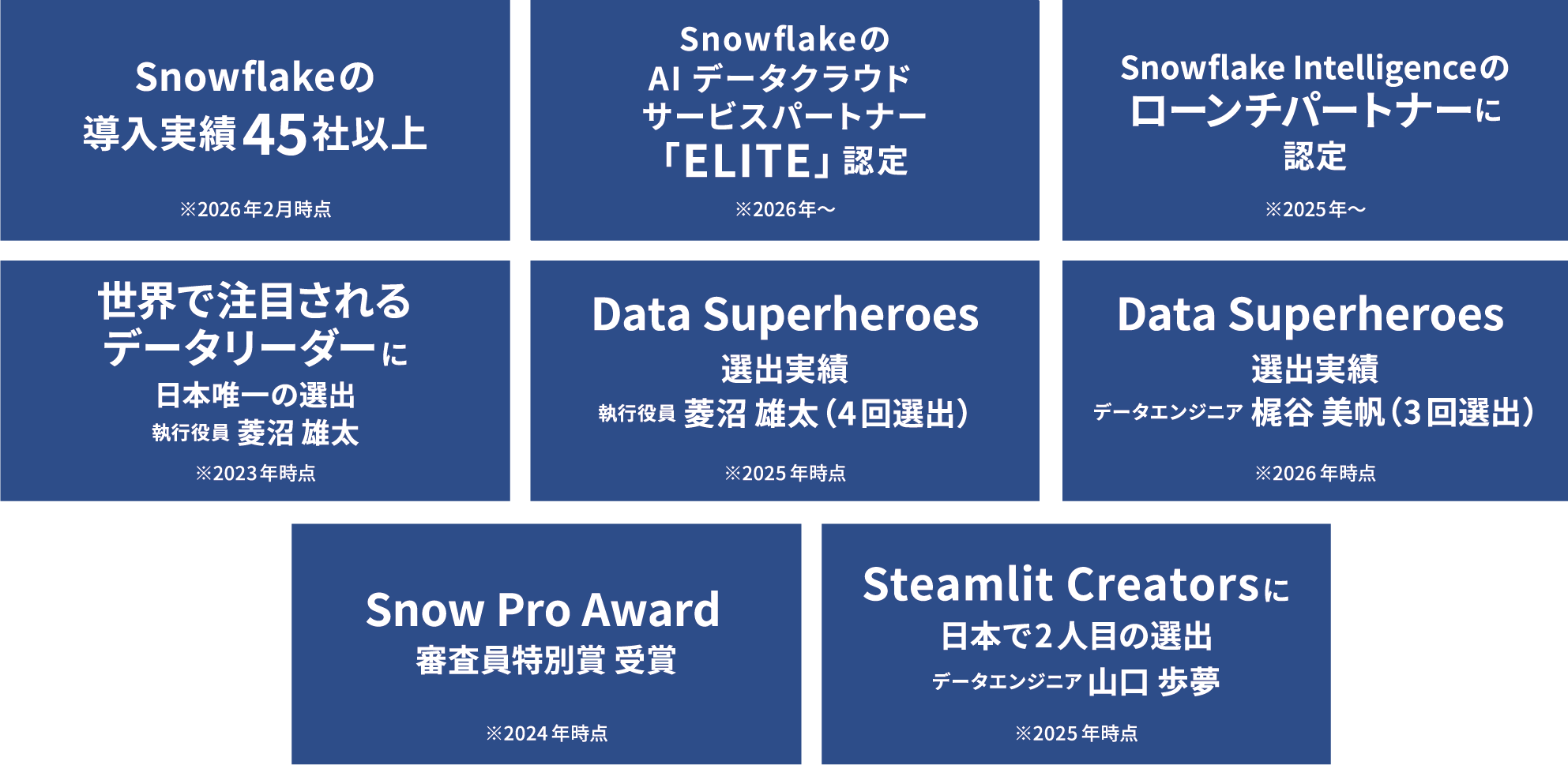 Snowflakeの
導入実績45社以上

※2026年2月時点

Snowflakeの
AI データクラウド
サービスパートナー
「ELITE」認定

※2026年〜

Snowflake Intelligenceの
ローンチパートナーに
認定

※2025年〜

世界で注目される
データリーダーに
日本唯一の選出
執行役員 菱沼 雄太

※2023年時点

Data Superheroes
選出実績
執行役員 菱沼 雄太（4回選出）

※2025年時点

Data Superheroes
選出実績
データエンジニア 梶谷 美帆（3回選出）

※2026年時点

Snow Pro Award
審査員特別賞 受賞

※2024年時点

Steamlit Creatorsに
日本で2人目の選出
データエンジニア 山口 歩夢

※2025年時点